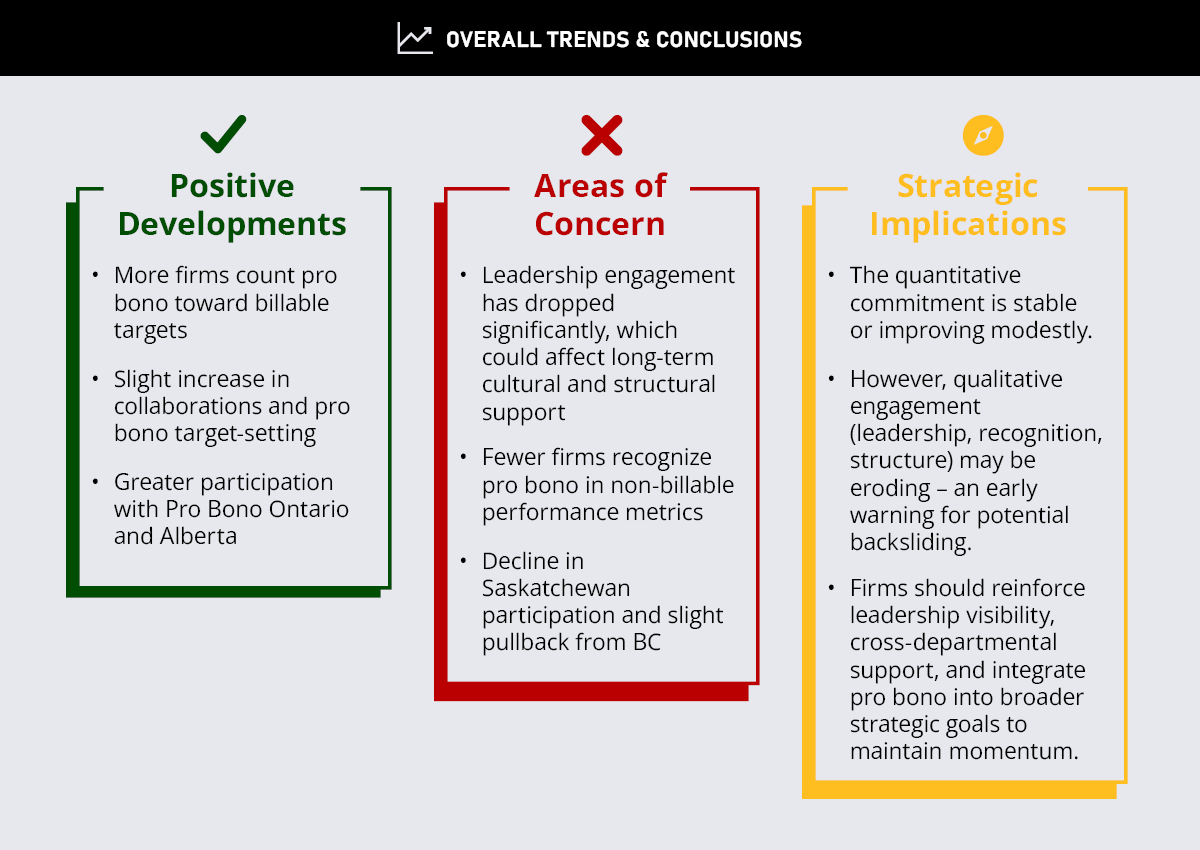 OVERALL TRENDS & CONCLUSIONS

Positive Developments

• More firms count pro bono toward billable targets

• Slight increase in collaborations and pro bono target-setting

• Greater participation with Pro Bono Ontario and Alberta

Areas of Concern

• Leadership engagement has dropped significantly, which could affect long-term cultural and structural support

• Fewer firms recognize pro bono in non-billable performance metrics

• Decline in Saskatchewan participation and slight pullback from BC

Strategic Implications

• The quantitative commitment is stable or improving modestly.

• However, qualitative engagement (leadership, recognition, structure) may be eroding – an early warning for potential backsliding.

• Firms should reinforce leadership visibility, cross-departmental support, and integrate pro bono into broader strategic goals to maintain momentum.